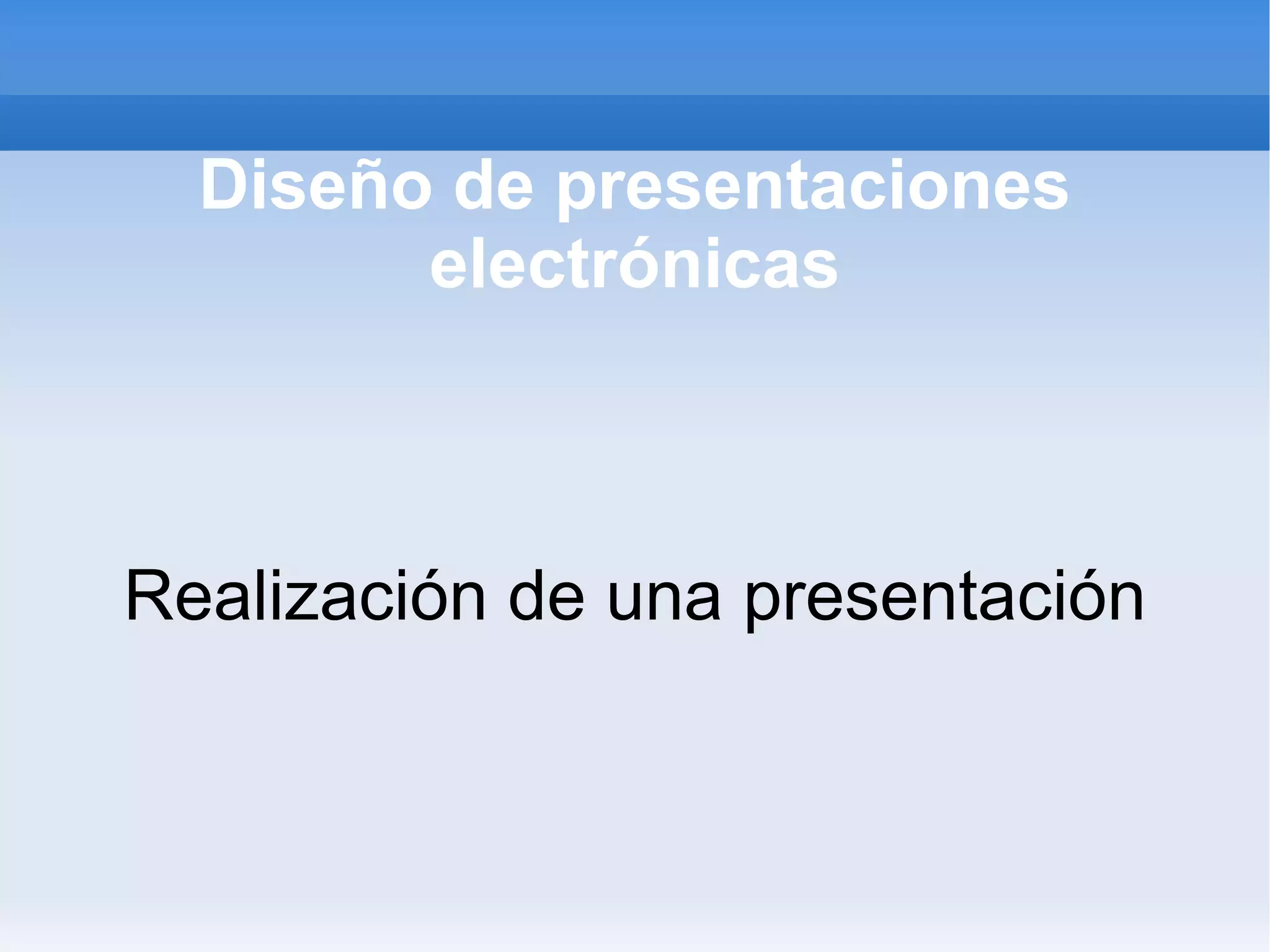 Diseño de presentaciones electrónicas

Realización de una presentación